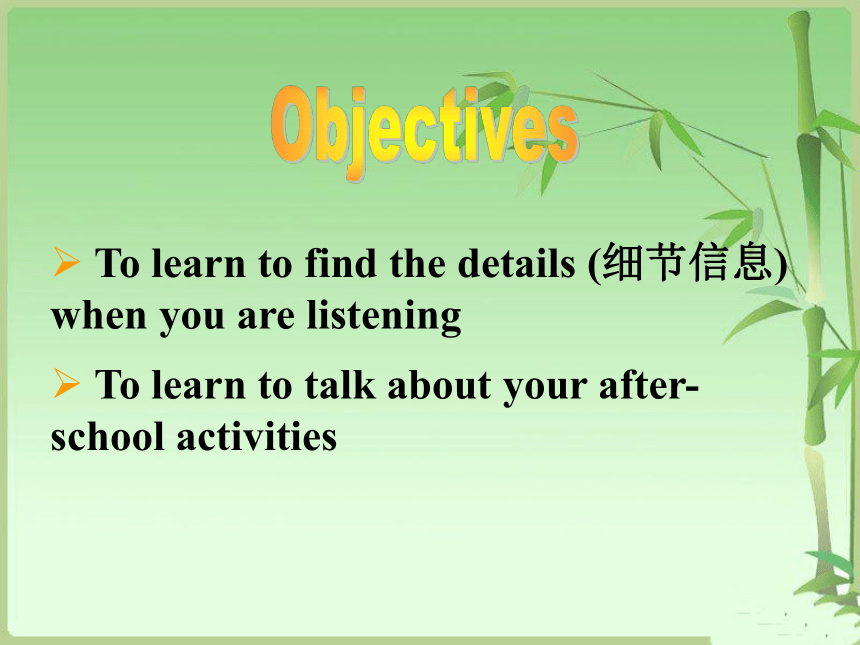 Objectives

➢ To learn to find the details (细节信息) when you are listening

➢ To learn to talk about your after-school activities